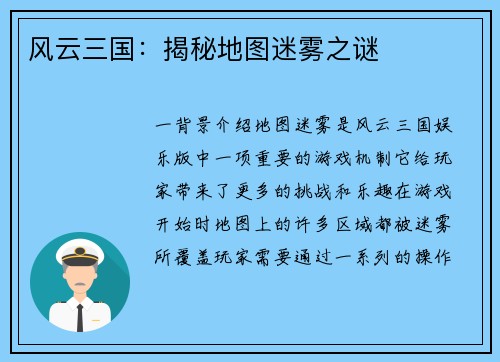 风云三国：揭秘地图迷雾之谜

一背景介绍地图迷雾是风云三国娱乐版中一项重要的游戏机制它给玩家带来了更多的挑战和乐趣在游戏开始时地图上的许多区域都被迷雾所覆盖玩家需要通过一系列的操作